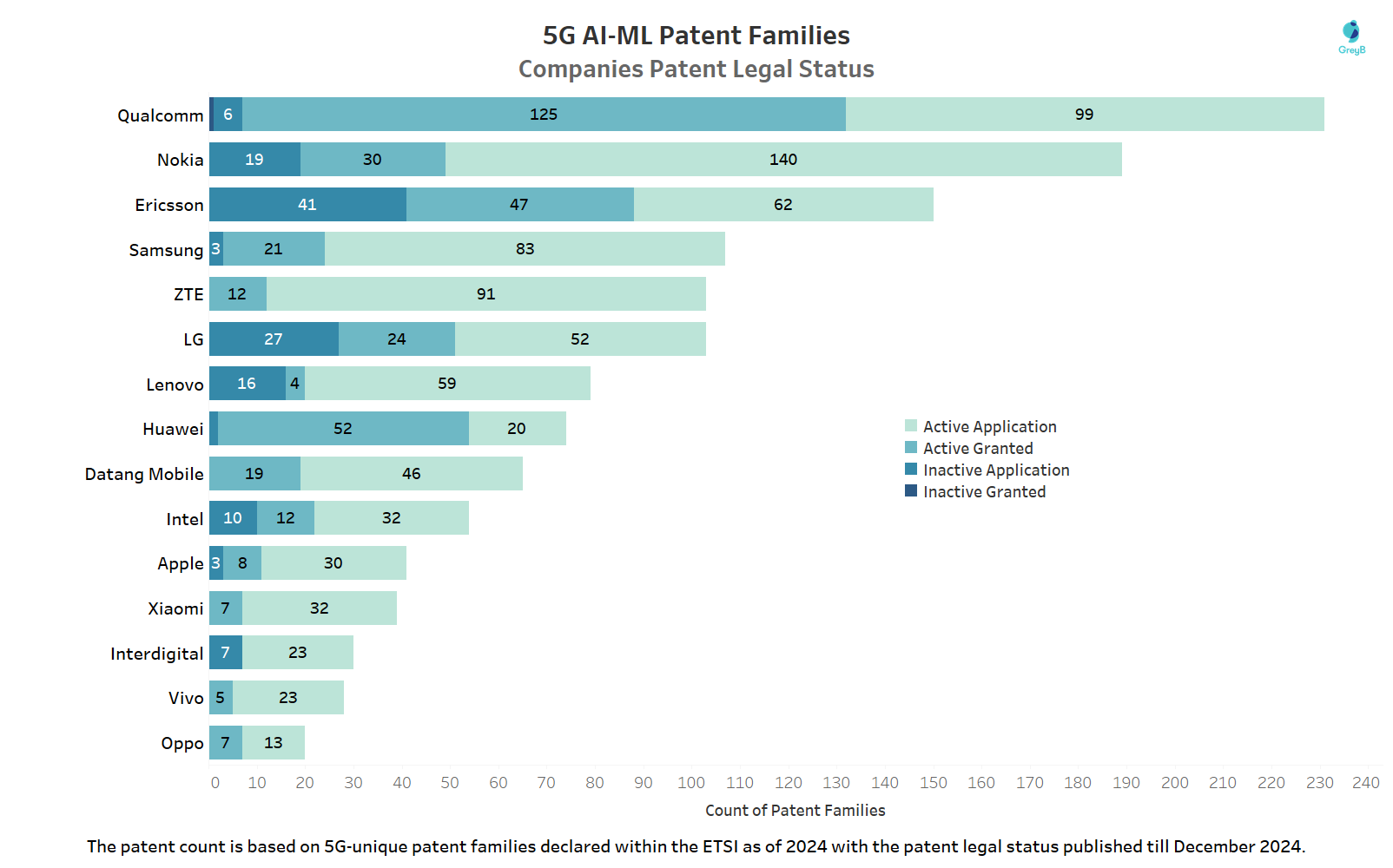 5G AI-ML Patent Families
Companies Patent Legal Status

GreyB

Qualcomm 6 125 99
Nokia 19 30 140
Ericsson 41 47 62
Samsung 3 21 83
ZTE 12 91
LG 27 24 52
Lenovo 16 4 59
Huawei 52 20
Datang Mobile 19 46
Intel 10 12 32
Apple 3 8 30
Xiaomi 7 32
Interdigital 7 23
Vivo 5 23
Oppo 7 13

Active Application
Active Granted
Inactive Application
Inactive Granted

0 10 20 30 40 50 60 70 80 90 100 110 120 130 140 150 160 170 180 190 200 210 220 230 240
Count of Patent Families

The patent count is based on 5G-unique patent families declared within the ETSI as of 2024 with the patent legal status published till December 2024.